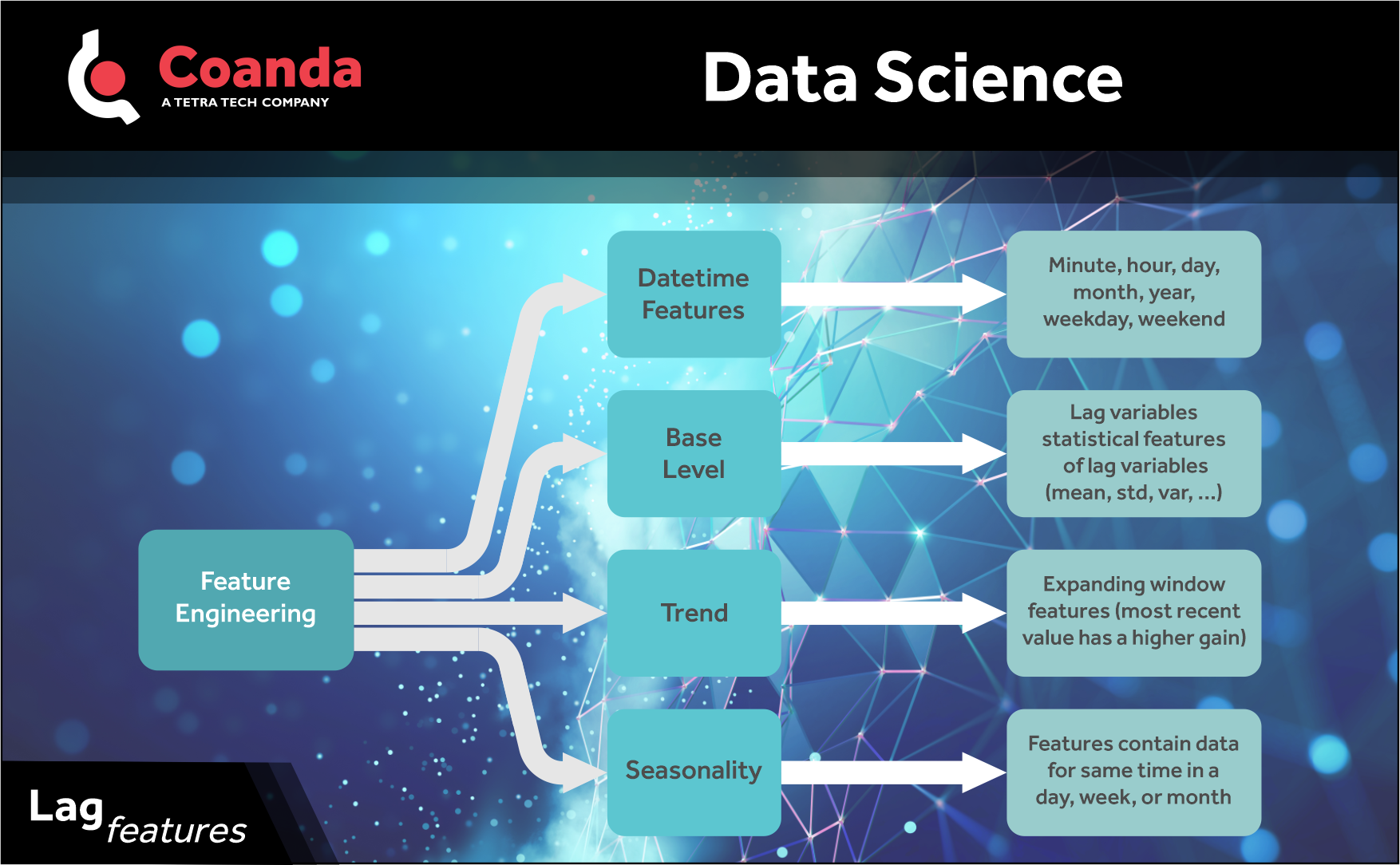 Coanda
A TETRA TECH COMPANY

Data Science

Feature Engineering

Datetime Features

Minute, hour, day, month, year, weekday, weekend

Base Level

Lag variables statistical features of lag variables (mean, std, var, ...)

Trend

Expanding window features (most recent value has a higher gain)

Seasonality

Features contain data for same time in a day, week, or month

Lag features